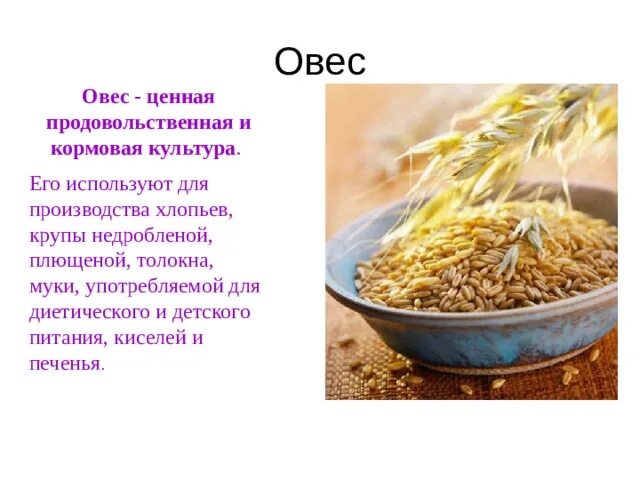 Овес

Овес - ценная продовольственная и кормовая культура.

Его используют для производства хлопьев, крупы недробленой, плющеной, толокна, муки, употребляемой для диетического и детского питания, киселей и печенья.